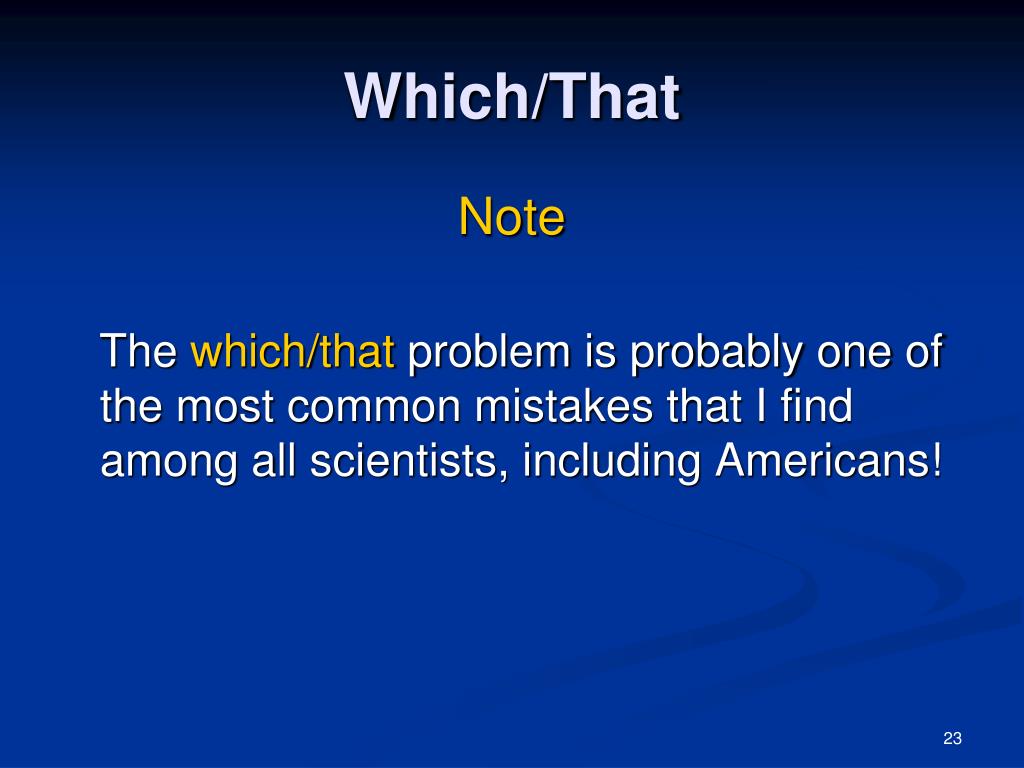 Which/That

Note

The which/that problem is probably one of the most common mistakes that I find among all scientists, including Americans!

23